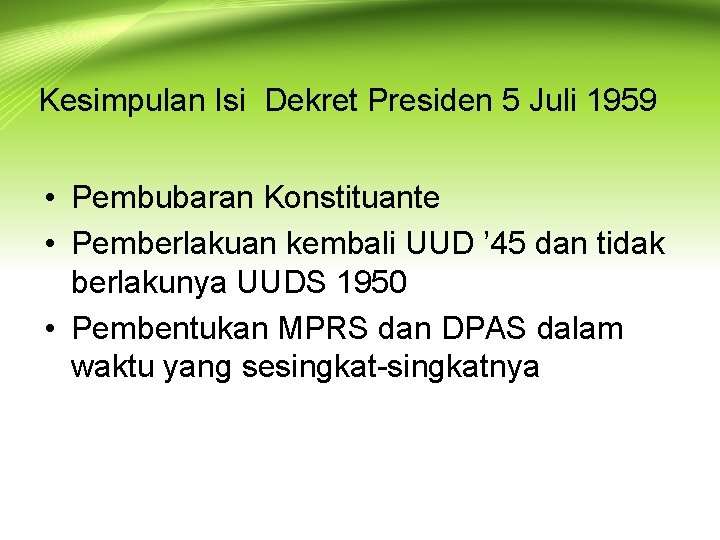 Kesimpulan Isi  Dekret Presiden 5 Juli 1959

• Pembubaran Konstituante
• Pemberlakuan kembali UUD ’45 dan tidak berlakunya UUDS 1950
• Pembentukan MPRS dan DPAS dalam waktu yang sesingkat-singkatnya